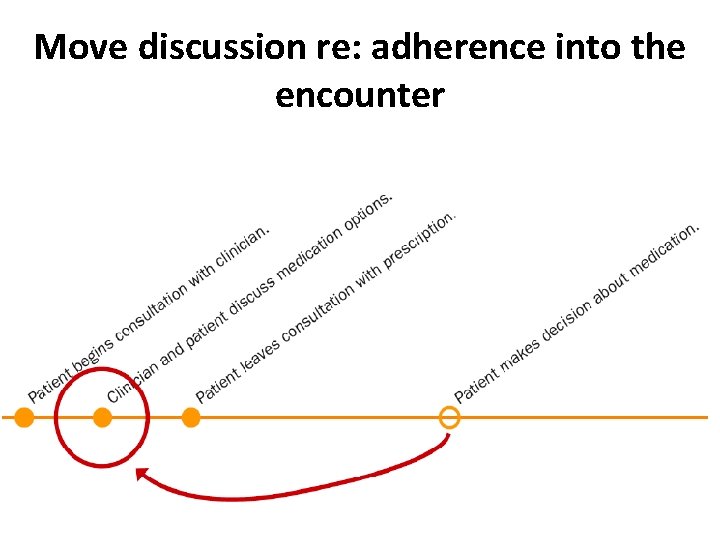 Move discussion re: adherence into the encounter

Patient begins consultation with clinician.

Clinician and patient discuss medication options.

Patient leaves consultation with prescription.

Patient makes decision about medication.